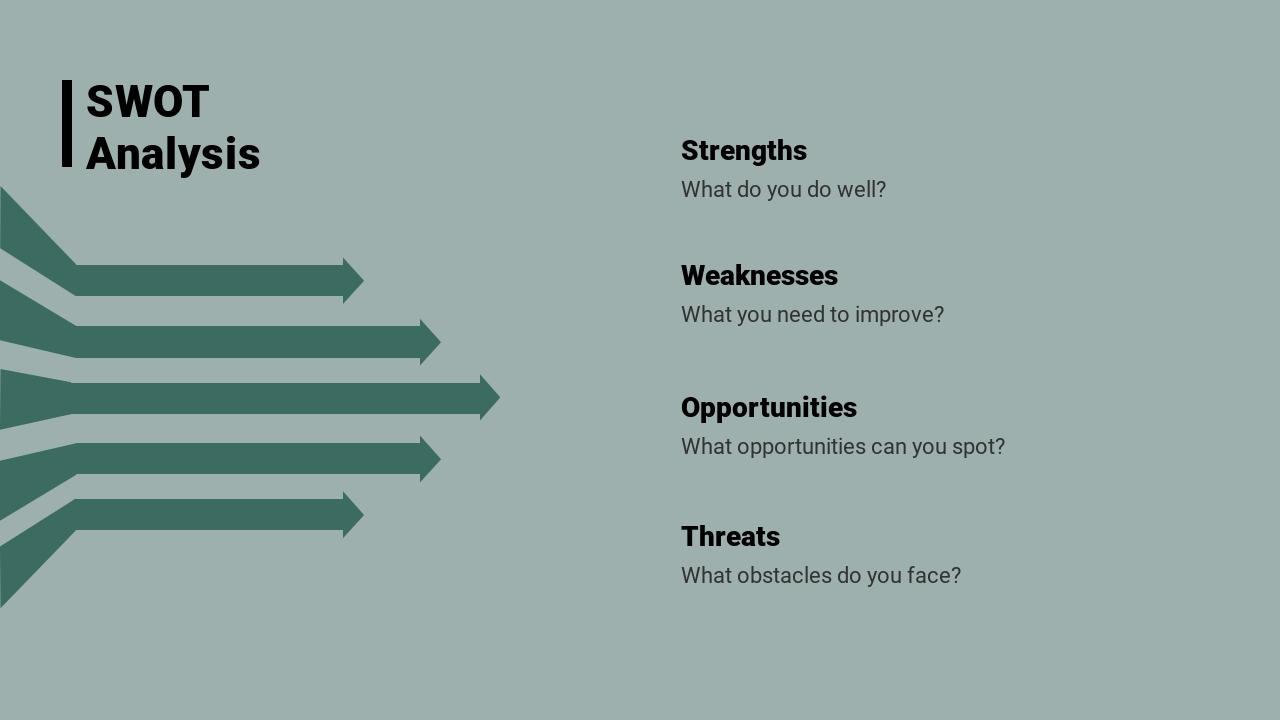 SWOT Analysis

Strengths
What do you do well?

Weaknesses
What you need to improve?

Opportunities
What opportunities can you spot?

Threats
What obstacles do you face?